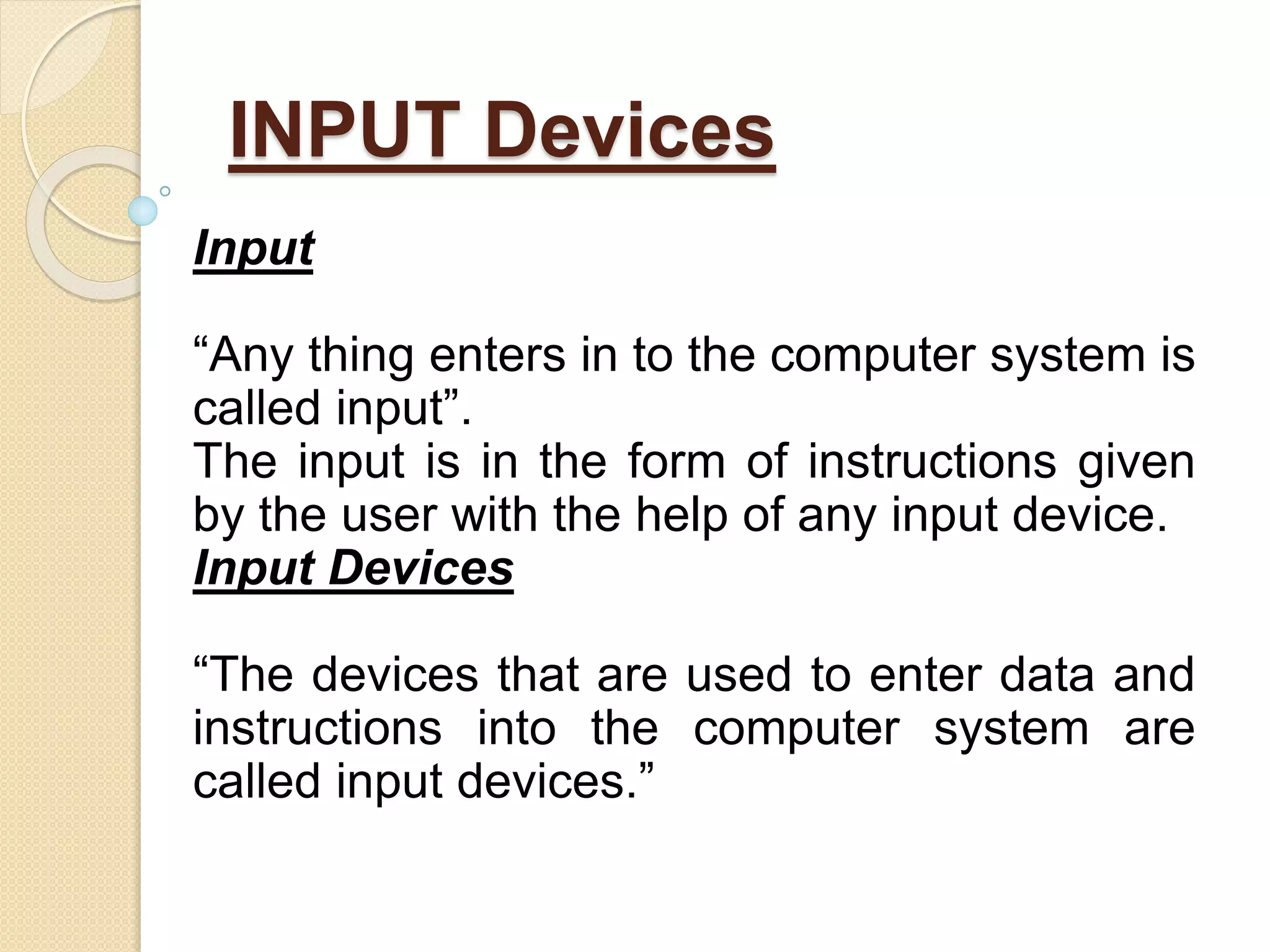 INPUT Devices

Input

“Any thing enters in to the computer system is called input”.
The input is in the form of instructions given by the user with the help of any input device.

Input Devices

“The devices that are used to enter data and instructions into the computer system are called input devices.”